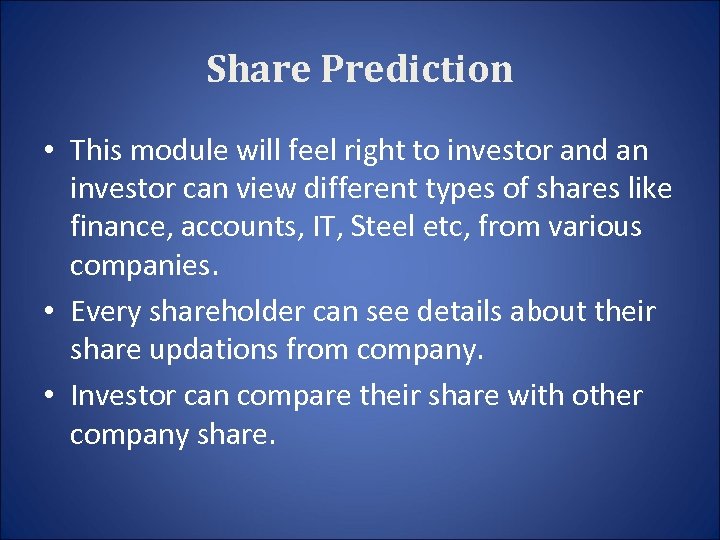 Share Prediction

• This module will feel right to investor and an investor can view different types of shares like finance, accounts, IT, Steel etc, from various companies.

• Every shareholder can see details about their share updations from company.

• Investor can compare their share with other company share.